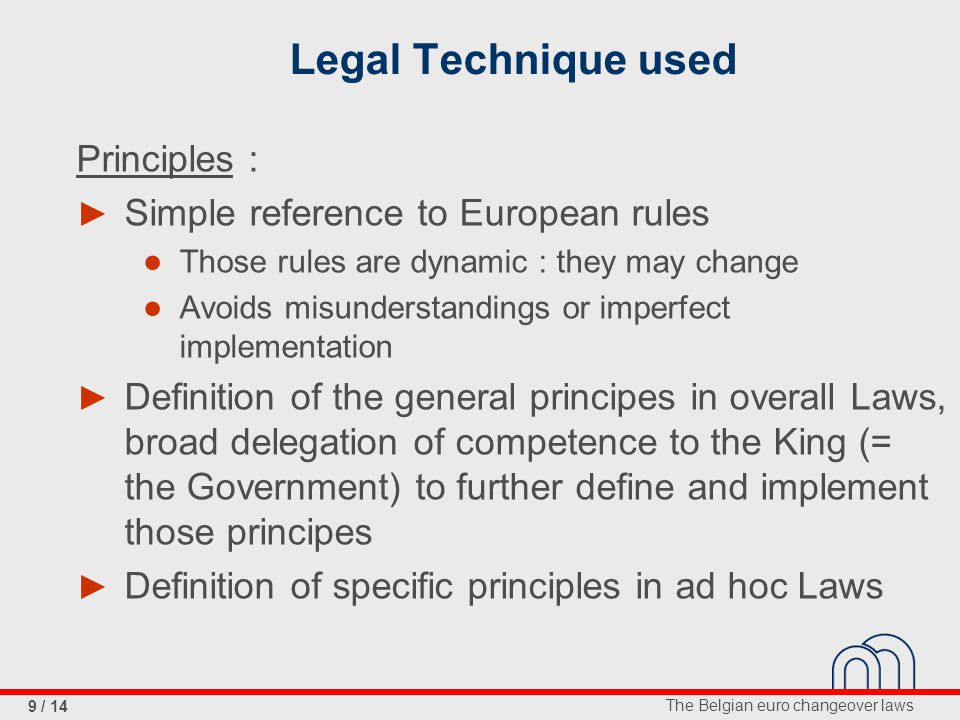 Legal Technique used

Principles :

► Simple reference to European rules

● Those rules are dynamic : they may change

● Avoids misunderstandings or imperfect implementation

► Definition of the general principes in overall Laws, broad delegation of competence to the King (= the Government) to further define and implement those principes

► Definition of specific principles in ad hoc Laws

9 / 14

The Belgian euro changeover laws